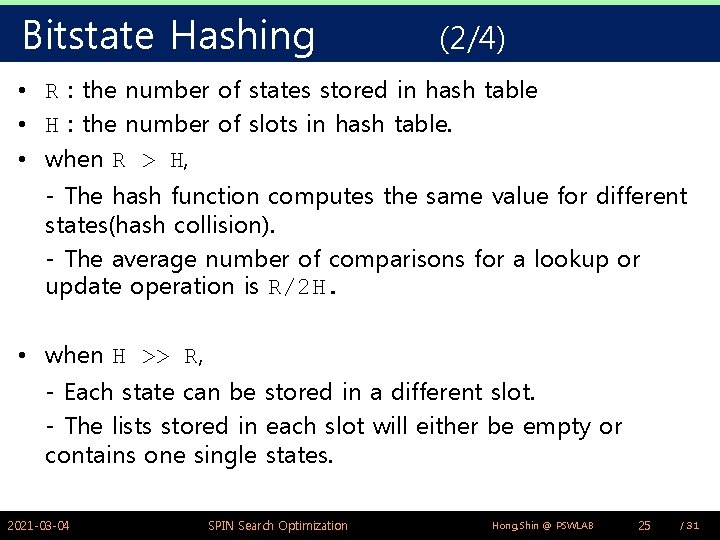 Bitstate Hashing (2/4)

• R : the number of states stored in hash table
• H : the number of slots in hash table.
• when R > H,

- The hash function computes the same value for different states(hash collision).

- The average number of comparisons for a lookup or update operation is R/2H.

• when H >> R,

- Each state can be stored in a different slot.

- The lists stored in each slot will either be empty or contains one single states.

2021-03-04 SPIN Search Optimization Hong,Shin @ PSWLAB 25 / 31